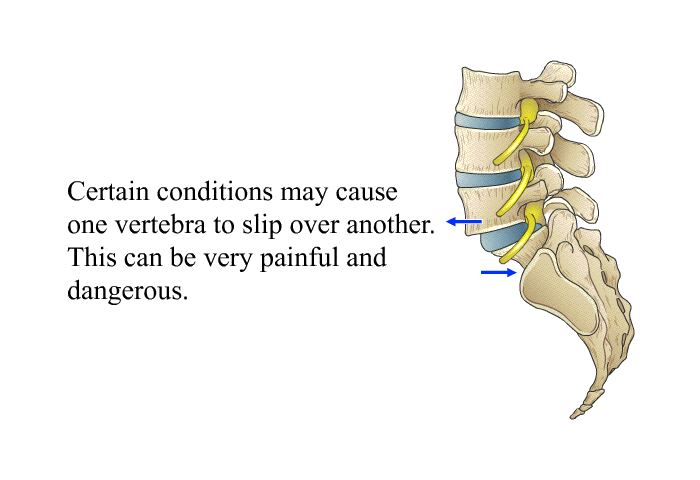 Certain conditions may cause one vertebra to slip over another. This can be very painful and dangerous.